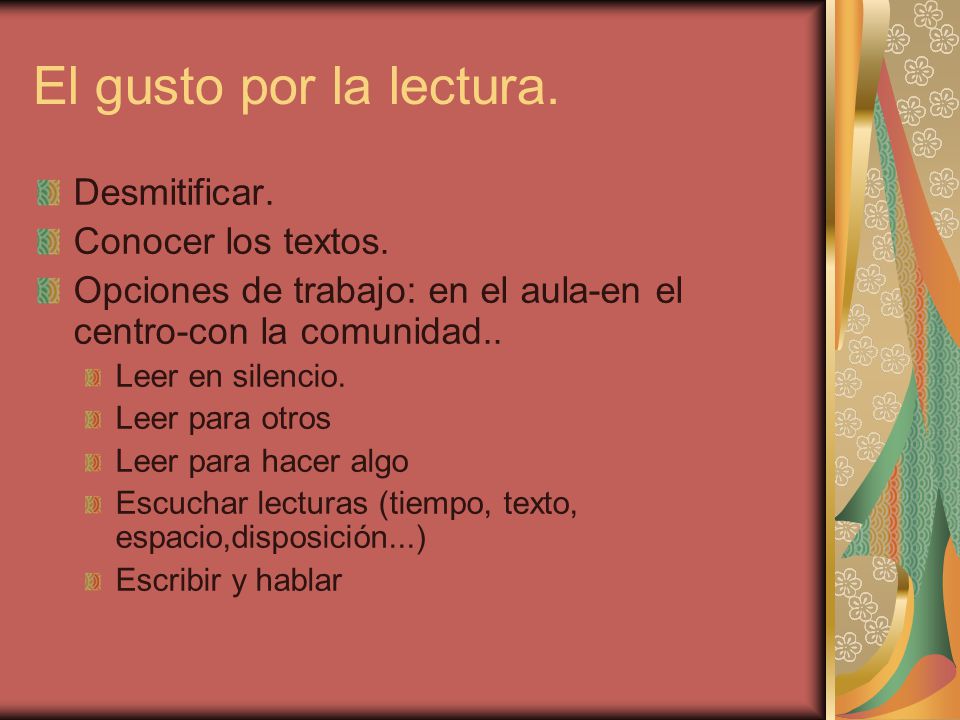 El gusto por la lectura.

Desmitificar.

Conocer los textos.

Opciones de trabajo: en el aula-en el centro-con la comunidad..

Leer en silencio.

Leer para otros

Leer para hacer algo

Escuchar lecturas (tiempo, texto, espacio,disposición...)

Escribir y hablar